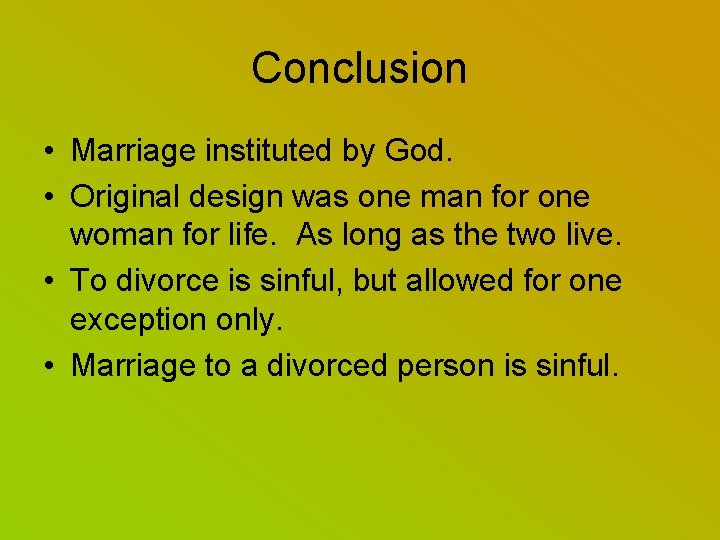 Conclusion

• Marriage instituted by God.
• Original design was one man for one woman for life. As long as the two live.
• To divorce is sinful, but allowed for one exception only.
• Marriage to a divorced person is sinful.